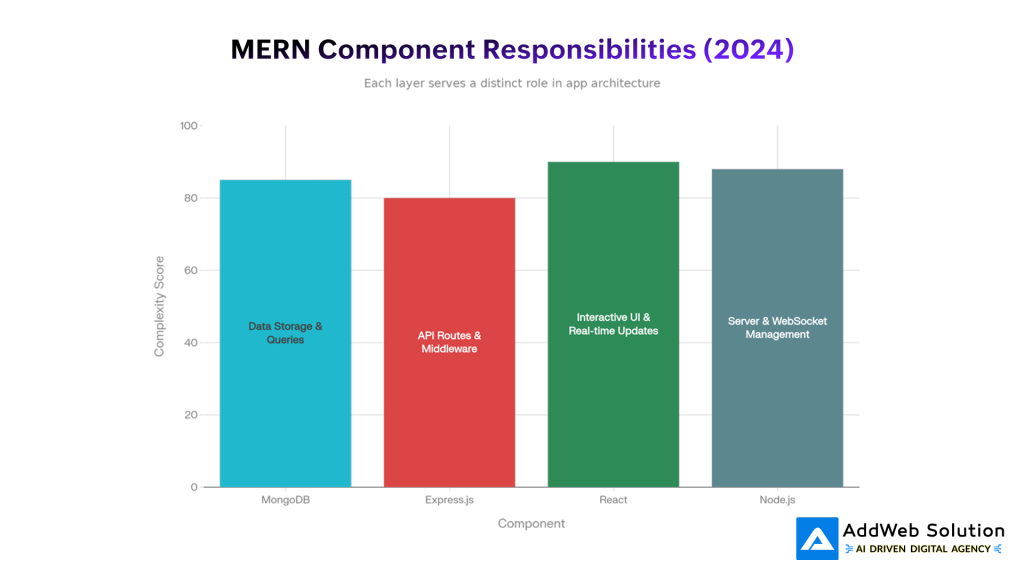 MERN Component Responsibilities (2024)

Each layer serves a distinct role in app architecture

Complexity Score

100
80
60
40
20
0

Data Storage & Queries

API Routes & Middleware

Interactive UI & Real-time Updates

Server & WebSocket Management

MongoDB
Express.js
React
Node.js

Component

AddWeb Solution
AI DRIVEN DIGITAL AGENCY